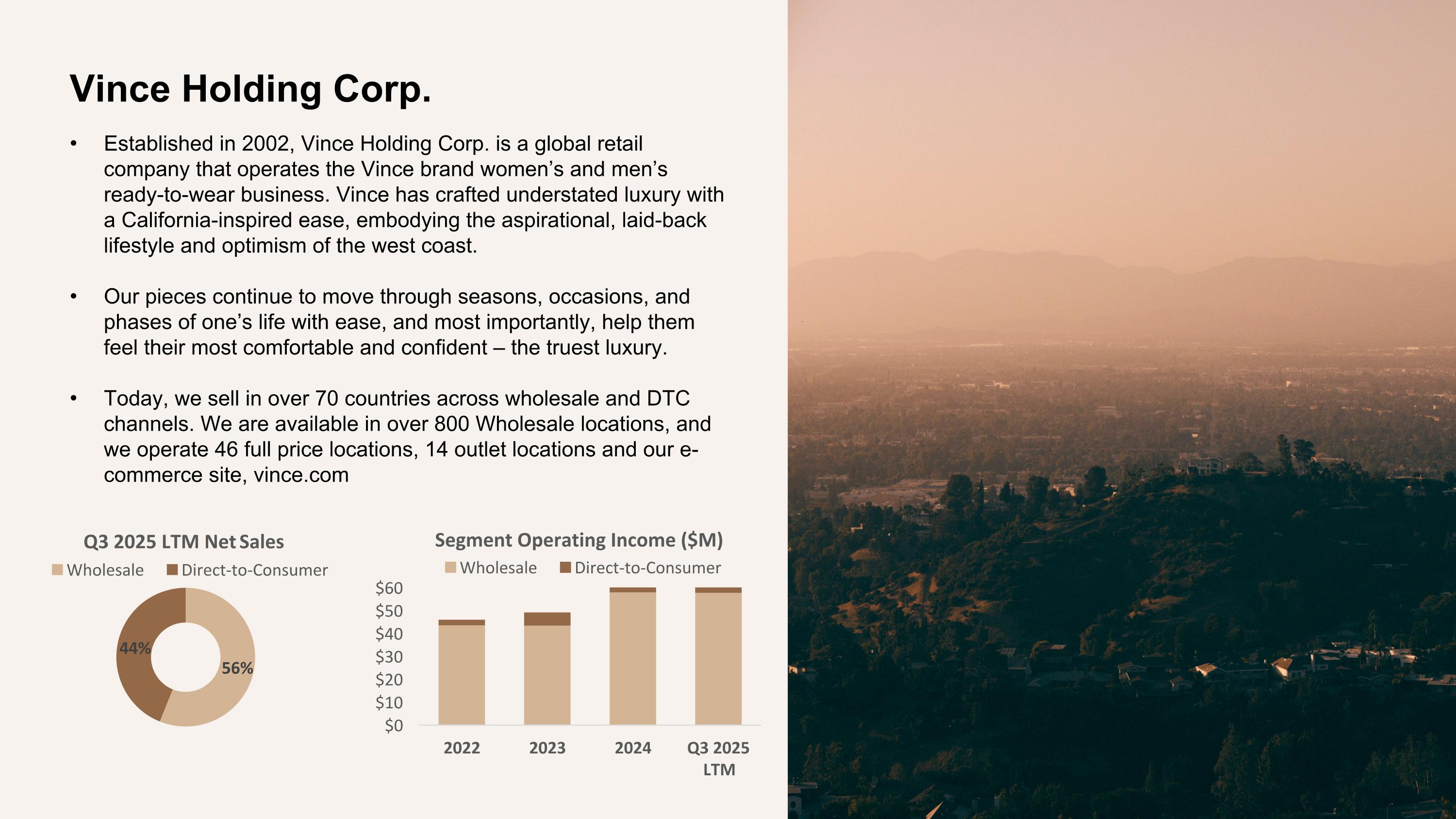 Vince Holding Corp.

• Established in 2002, Vince Holding Corp. is a global retail company that operates the Vince brand women's and men's ready-to-wear business. Vince has crafted understated luxury with a California-inspired ease, embodying the aspirational, laid-back lifestyle and optimism of the west coast.

• Our pieces continue to move through seasons, occasions, and phases of one's life with ease, and most importantly, help them feel their most comfortable and confident – the truest luxury.

• Today, we sell in over 70 countries across wholesale and DTC channels. We are available in over 800 Wholesale locations, and we operate 46 full price locations, 14 outlet locations and our e-commerce site, vince.com

Q3 2025 LTM Net Sales
Wholesale Direct-to-Consumer
44%
56%

Segment Operating Income ($M)
Wholesale Direct-to-Consumer
$60
$50
$40
$30
$20
$10
$0
2022 2023 2024 Q3 2025 LTM